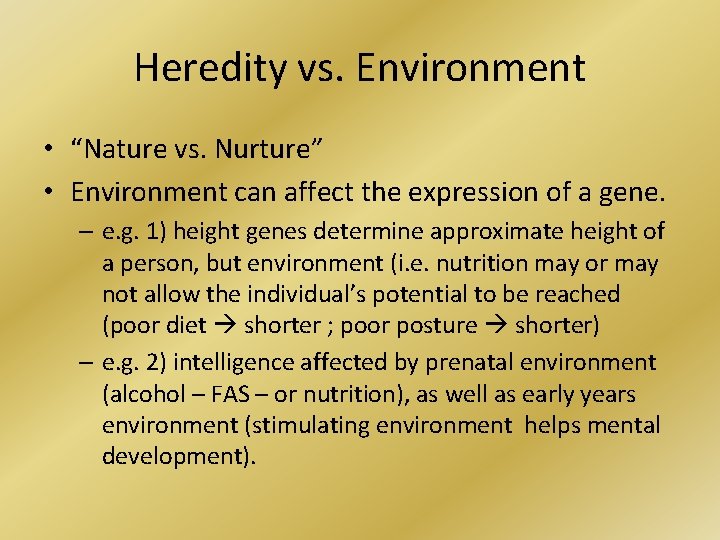 Heredity vs. Environment

• “Nature vs. Nurture”

• Environment can affect the expression of a gene.

– e.g. 1) height genes determine approximate height of a person, but environment (i.e. nutrition may or may not allow the individual’s potential to be reached (poor diet → shorter ; poor posture → shorter)

– e.g. 2) intelligence affected by prenatal environment (alcohol – FAS – or nutrition), as well as early years environment (stimulating environment helps mental development).